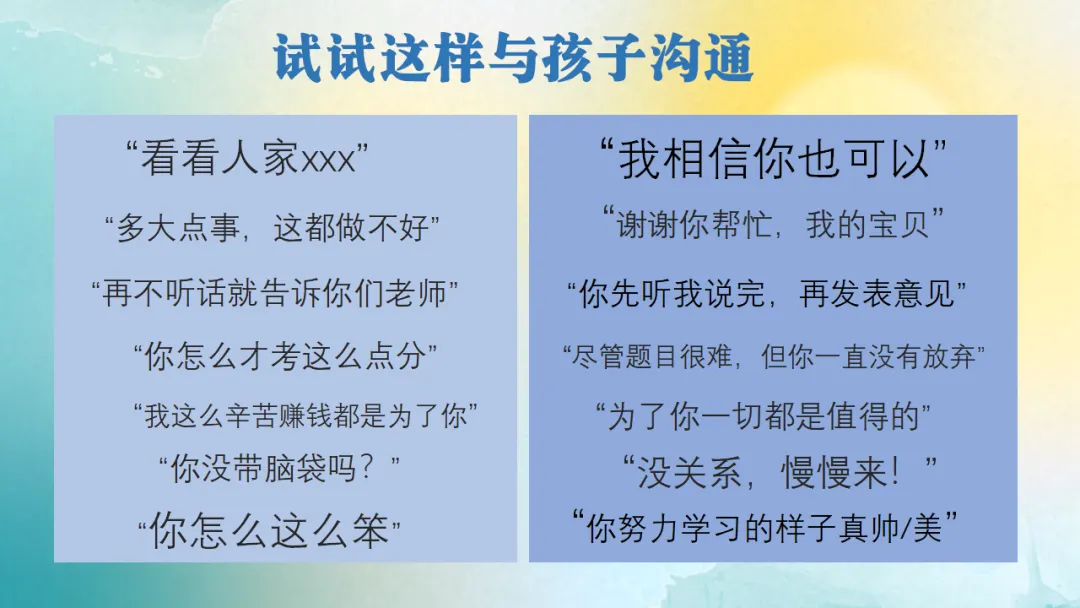 试试这样与孩子沟通

“看看人家xxx”

“多大点事，这都做不好”

“再不听话就告诉你们老师”

“你怎么才考这么点分”

“我这么辛苦赚钱都是为了你”

“你没带脑袋吗？”

“你怎么这么笨”

“我相信你也可以”

“谢谢你帮忙，我的宝贝”

“你先听我说完，再发表意见”

“尽管题目很难，但你一直没有放弃”

“为了你一切都是值得的”

“没关系，慢慢来！”

“你努力学习的样子真帅/美”